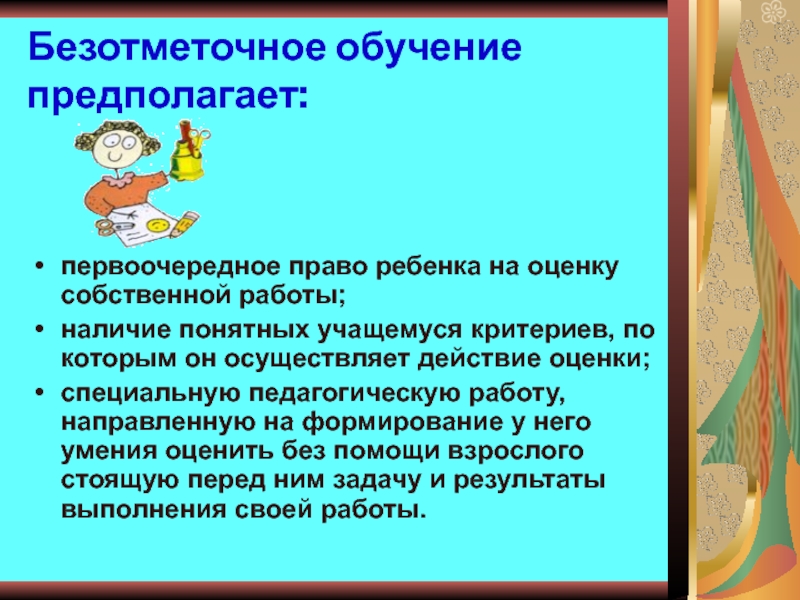 Безотметочное обучение предполагает:

• первоочередное право ребенка на оценку собственной работы;
• наличие понятных учащемуся критериев, по которым он осуществляет действие оценки;
• специальную педагогическую работу, направленную на формирование у него умения оценить без помощи взрослого стоящую перед ним задачу и результаты выполнения своей работы.